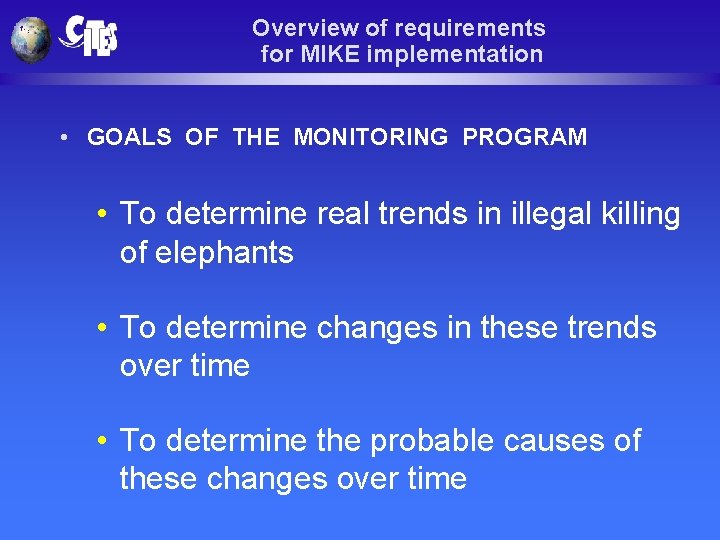 CITES

Overview of requirements for MIKE implementation

• GOALS OF THE MONITORING PROGRAM

• To determine real trends in illegal killing of elephants

• To determine changes in these trends over time

• To determine the probable causes of these changes over time